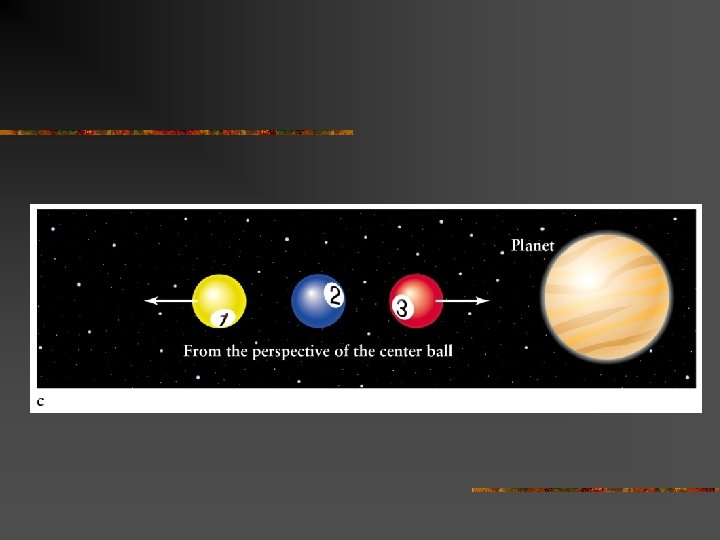 Planet

1

2

3

From the perspective of the center ball

c